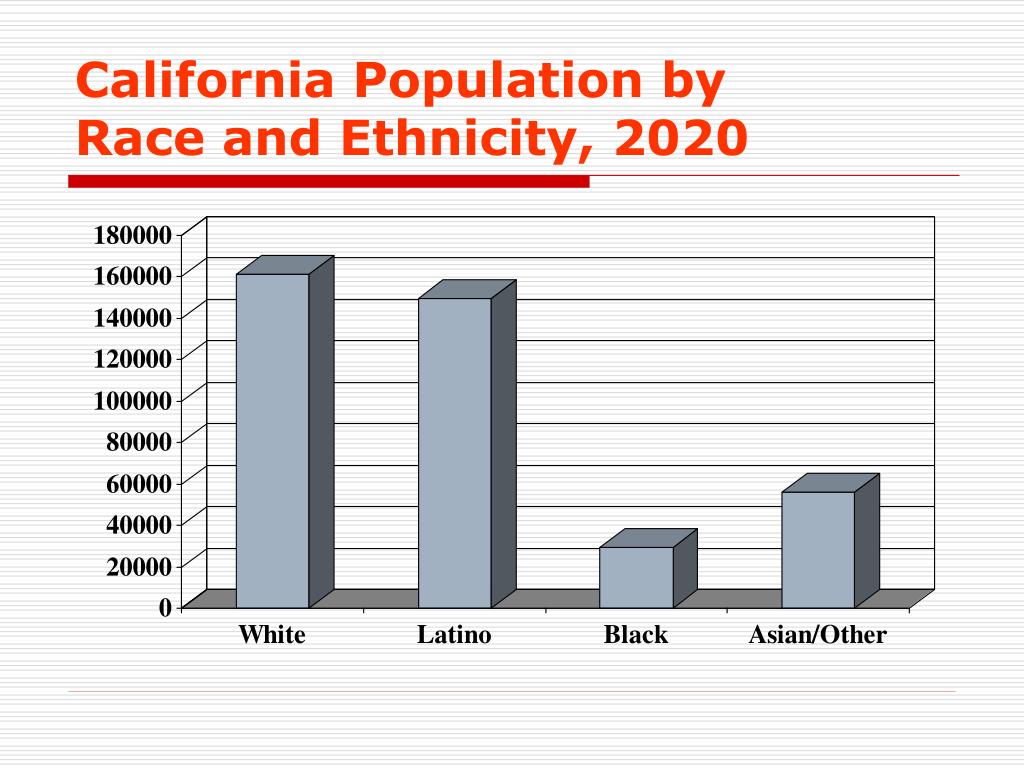 California Population by Race and Ethnicity, 2020

180000
160000
140000
120000
100000
80000
60000
40000
20000
0

White
Latino
Black
Asian/Other